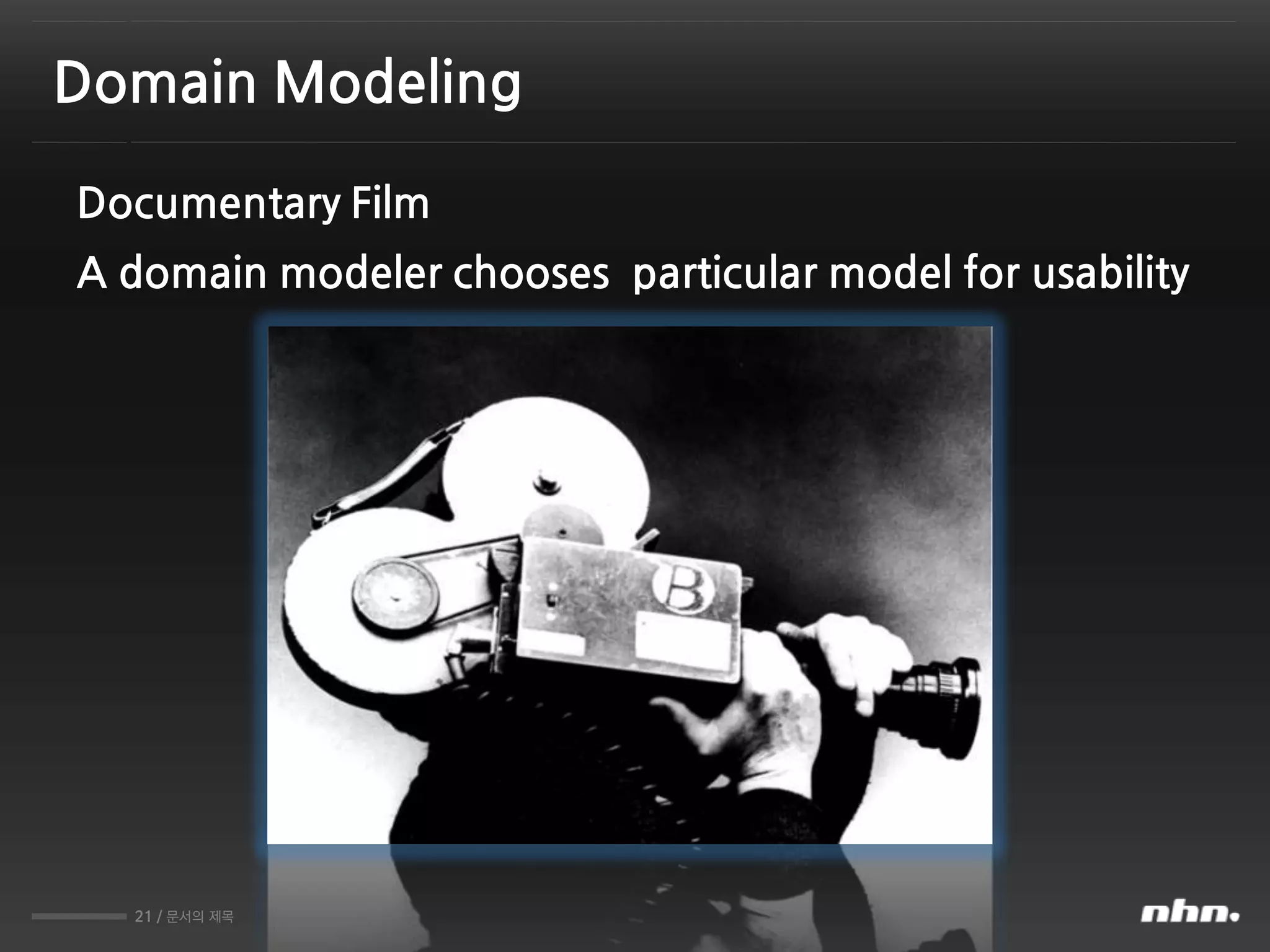 Domain Modeling

Documentary Film

A domain modeler chooses particular model for usability

B

21 / 문서의 제목

nhn.